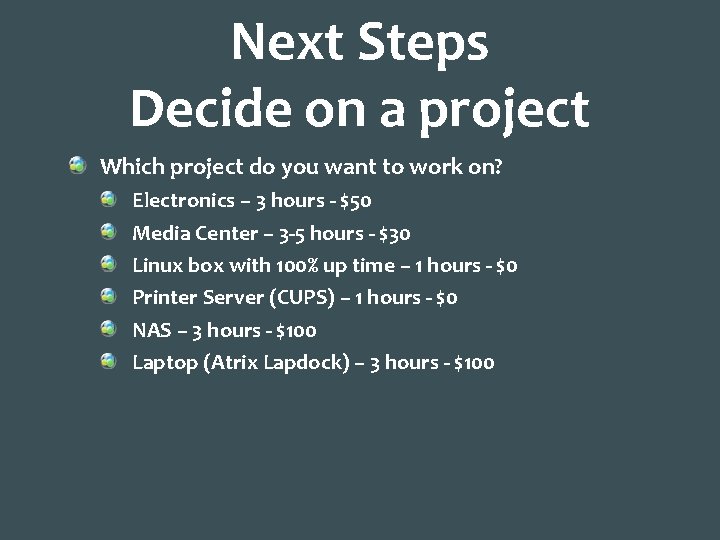 Next Steps
Decide on a project

Which project do you want to work on?
Electronics – 3 hours - \$50
Media Center – 3-5 hours - \$30
Linux box with 100% up time – 1 hours - \$0
Printer Server (CUPS) – 1 hours - \$0
NAS – 3 hours - \$100
Laptop (Atrix Lapdock) – 3 hours - \$100